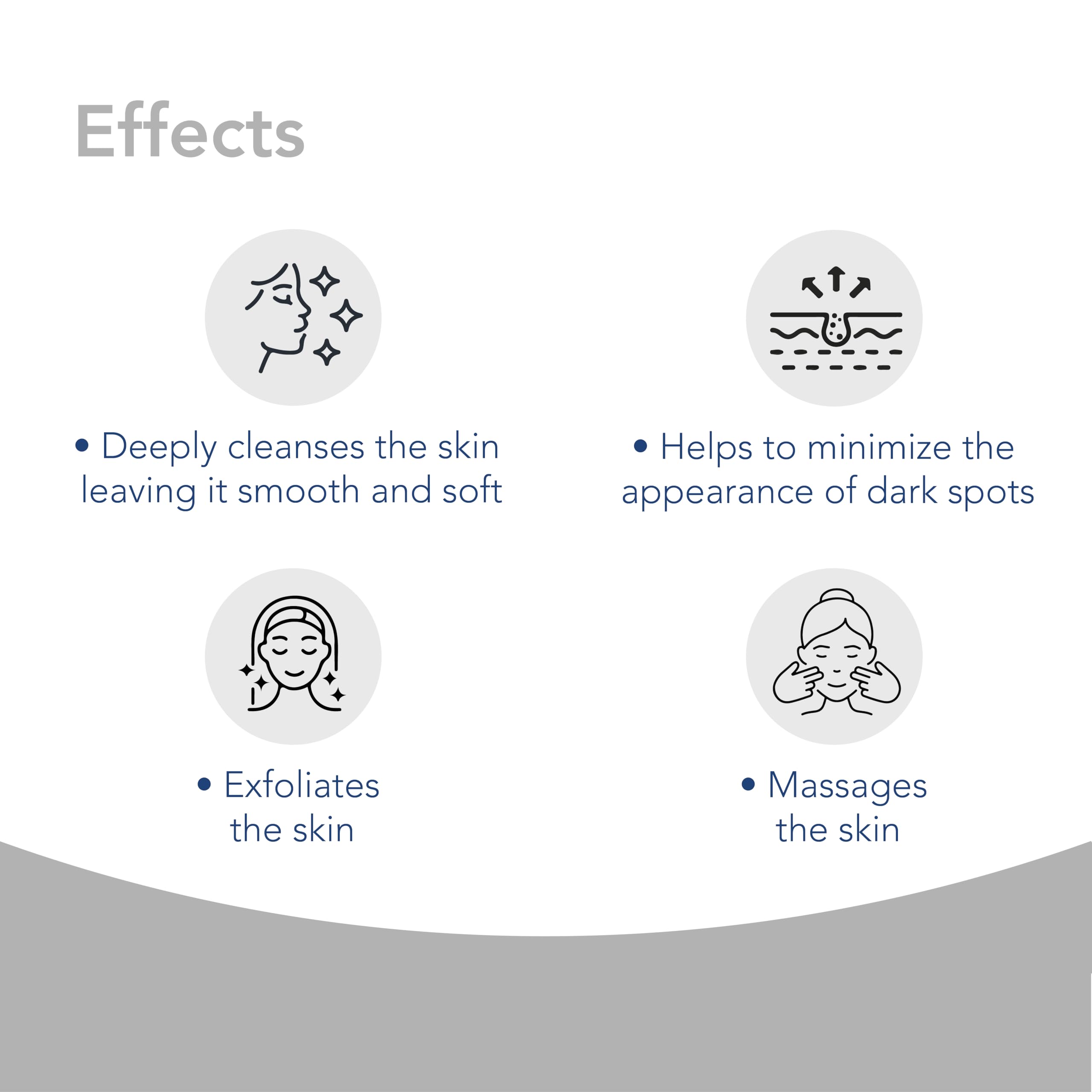 Effects

• Deeply cleanses the skin leaving it smooth and soft

• Helps to minimize the appearance of dark spots

• Exfoliates the skin

• Massages the skin